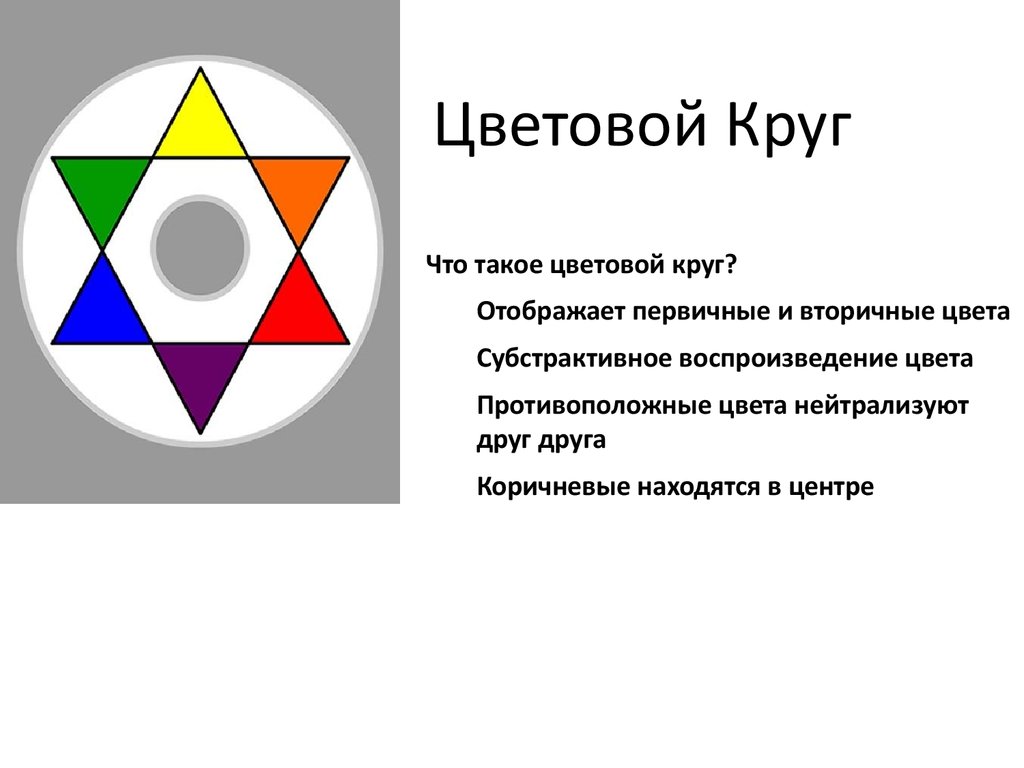 Цветовой Круг

Что такое цветовой круг?

Отображает первичные и вторичные цвета

Субстрактивное воспроизведение цвета

Противоположные цвета нейтрализуют друг друга

Коричневые находятся в центре